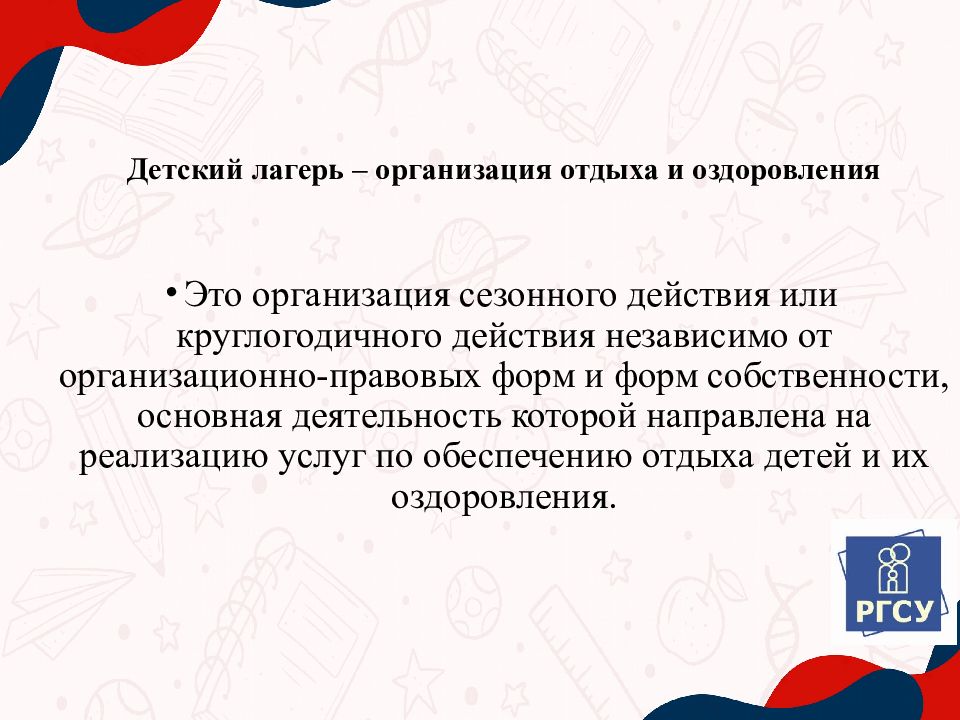 Детский лагерь – организация отдыха и оздоровления

• Это организация сезонного действия или круглогодичного действия независимо от организационно-правовых форм и форм собственности, основная деятельность которой направлена на реализацию услуг по обеспечению отдыха детей и их оздоровления.

РГСУ